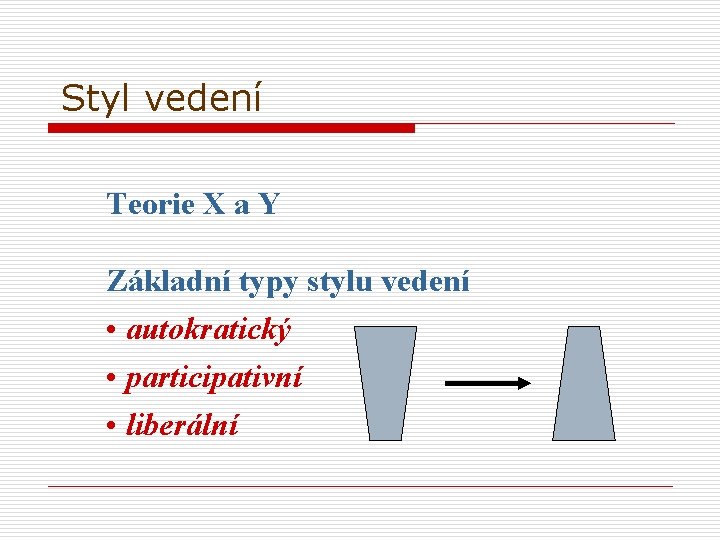 Styl vedení

Teorie X a Y

Základní typy stylu vedení
• autokratický
• participativní
• liberální